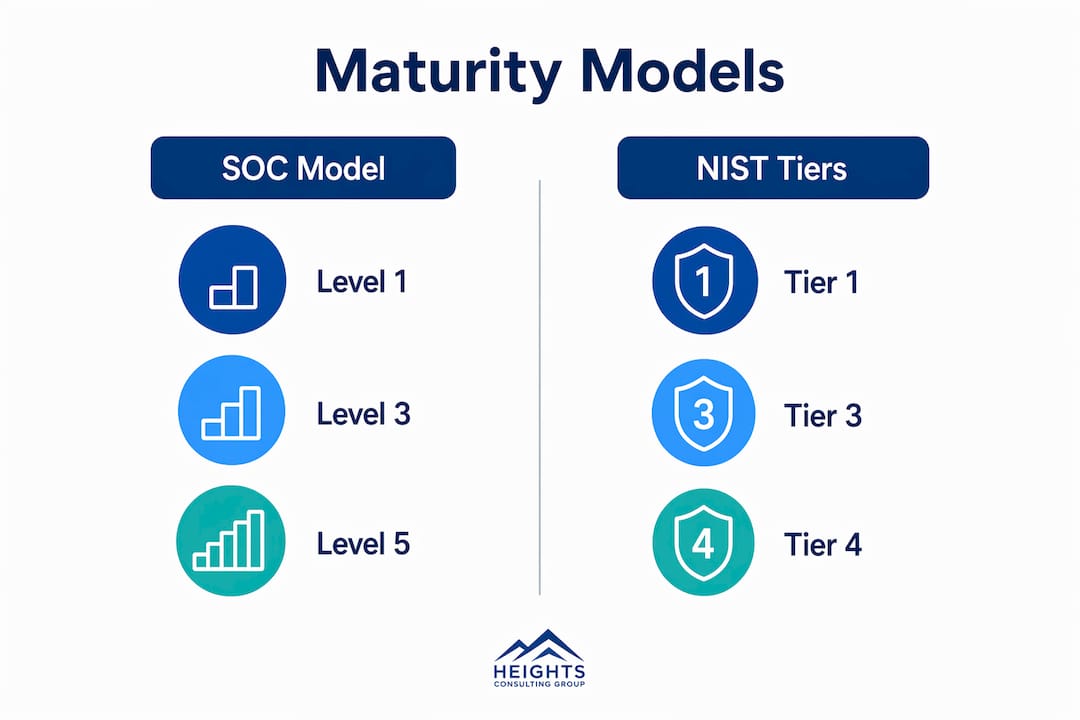 Maturity Models

SOC Model

Level 1

Level 3

Level 5

NIST Tiers

1 Tier 1

3 Tier 3

4 Tier 4

HEIGHTS
CONSULTING GROUP